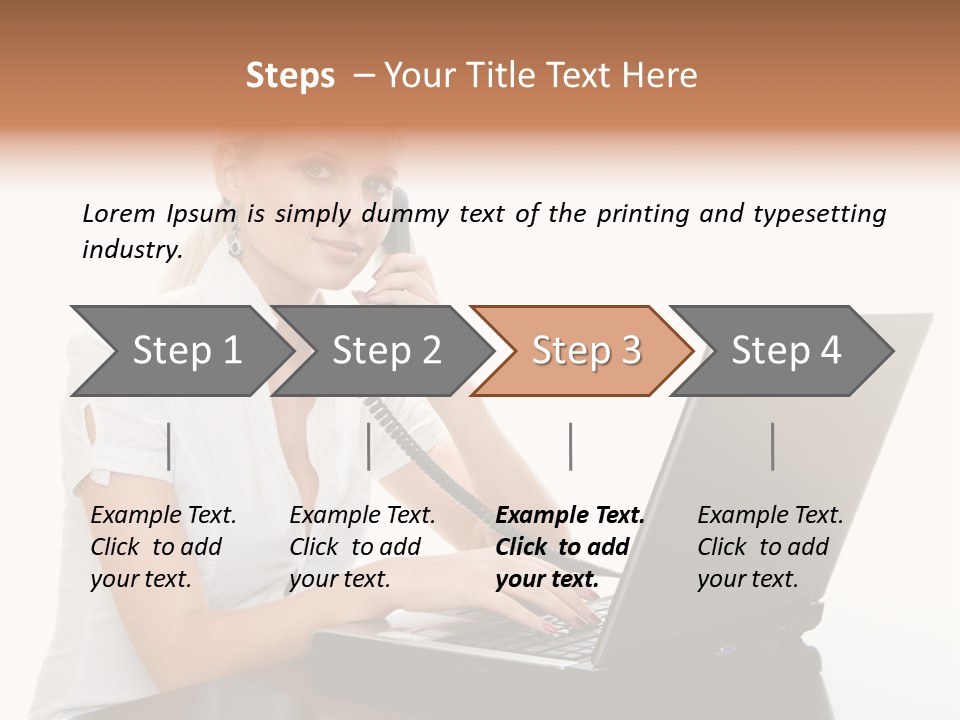 Steps – Your Title Text Here

Lorem Ipsum is simply dummy text of the printing and typesetting industry.

Step 1

Step 2

Step 3

Step 4

Example Text. Click to add your text.

Example Text. Click to add your text.

Example Text. Click to add your text.

Example Text. Click to add your text.